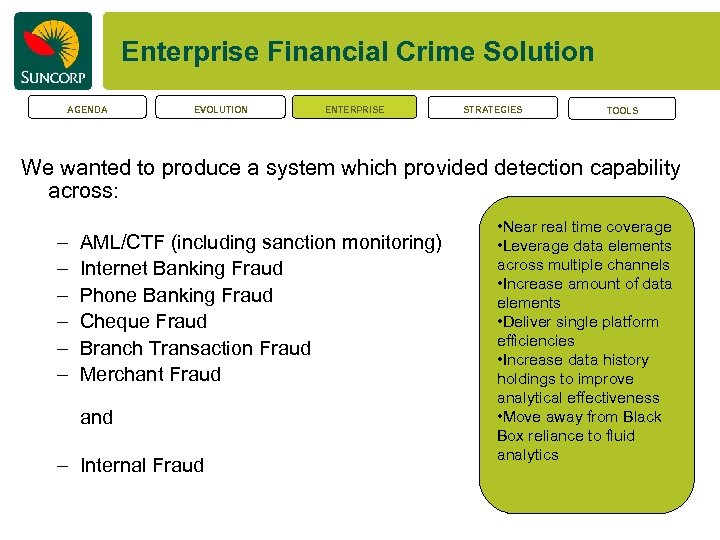 SUNCORP

Enterprise Financial Crime Solution

AGENDA
EVOLUTION
ENTERPRISE
STRATEGIES
TOOLS

We wanted to produce a system which provided detection capability across:

– AML/CTF (including sanction monitoring)
– Internet Banking Fraud
– Phone Banking Fraud
– Cheque Fraud
– Branch Transaction Fraud
– Merchant Fraud

and

– Internal Fraud

•Near real time coverage
•Leverage data elements across multiple channels
•Increase amount of data elements
•Deliver single platform efficiencies
•Increase data history holdings to improve analytical effectiveness
•Move away from Black Box reliance to fluid analytics